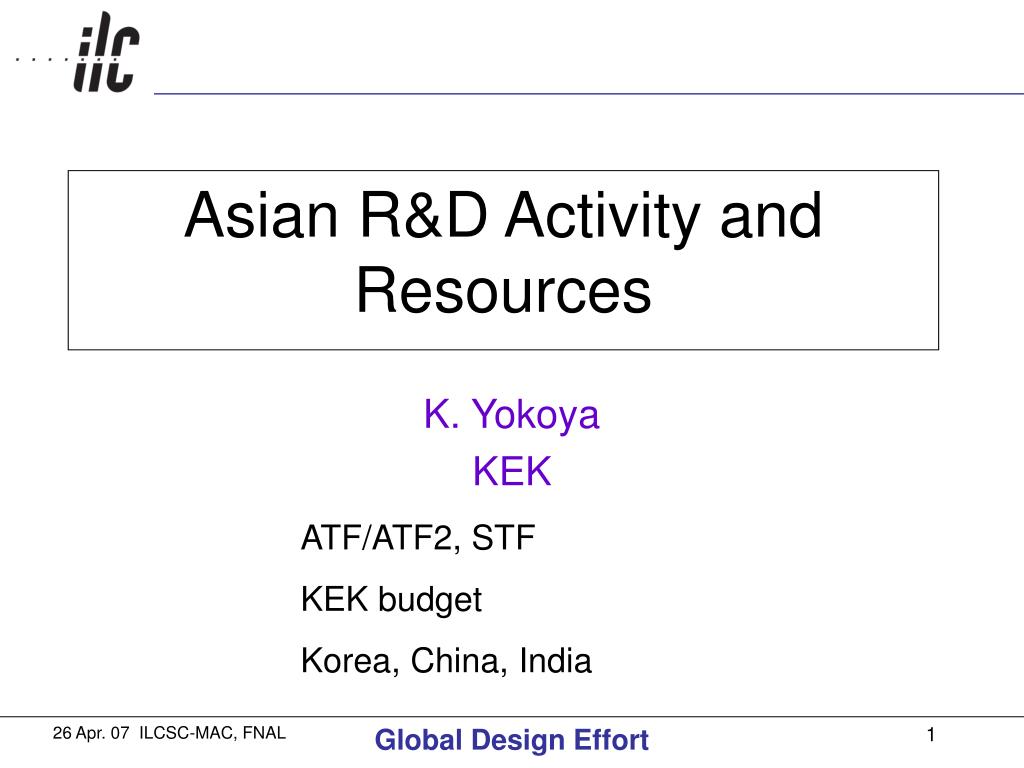 ilc

Asian R&D Activity and Resources

K. Yokoya
KEK

ATF/ATF2, STF
KEK budget
Korea, China, India

26 Apr. 07 ILCSC-MAC, FNAL

Global Design Effort

1